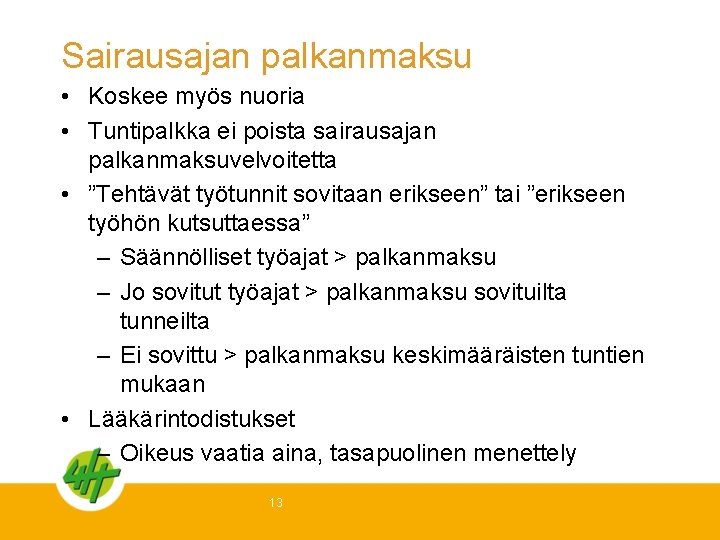 Sairausajan palkanmaksu

• Koskee myös nuoria
• Tuntipalkka ei poista sairausajan palkanmaksuvelvoitetta
• ”Tehtävät työtunnit sovitaan erikseen” tai ”erikseen työhön kutsuttaessa”
  – Säännölliset työajat > palkanmaksu
  – Jo sovitut työajat > palkanmaksu sovituilta tunneilta
  – Ei sovittu > palkanmaksu keskimääräisten tuntien mukaan
• Lääkärintodistukset
  – Oikeus vaatia aina, tasapuolinen menettely

13